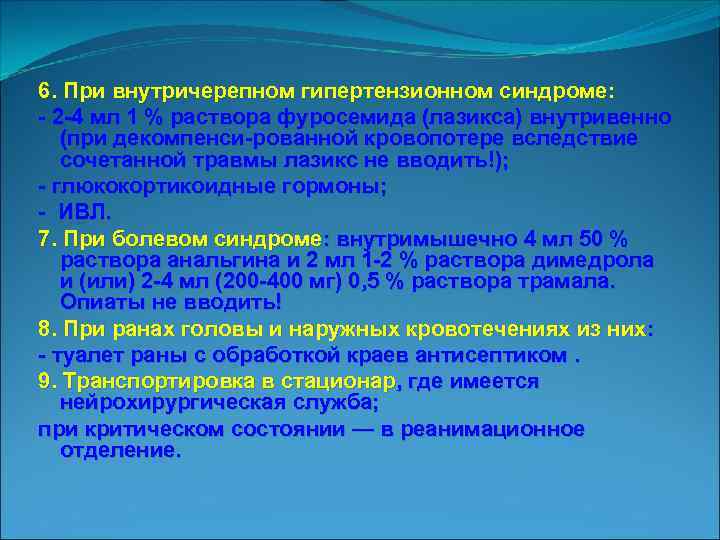 6. При внутричерепном гипертензионном синдроме:

- 2-4 мл 1 % раствора фуросемида (лазикса) внутривенно (при декомпенси-рованной кровопотере вследствие сочетанной травмы лазикс не вводить!);

- глюкокортикоидные гормоны;

- ИВЛ.

7. При болевом синдроме: внутримышечно 4 мл 50 % раствора анальгина и 2 мл 1-2 % раствора димедрола и (или) 2-4 мл (200-400 мг) 0,5 % раствора трамала. Опиаты не вводить!

8. При ранах головы и наружных кровотечениях из них:

- туалет раны с обработкой краев антисептиком .

9. Транспортировка в стационар, где имеется нейрохирургическая служба;

при критическом состоянии — в реанимационное отделение.